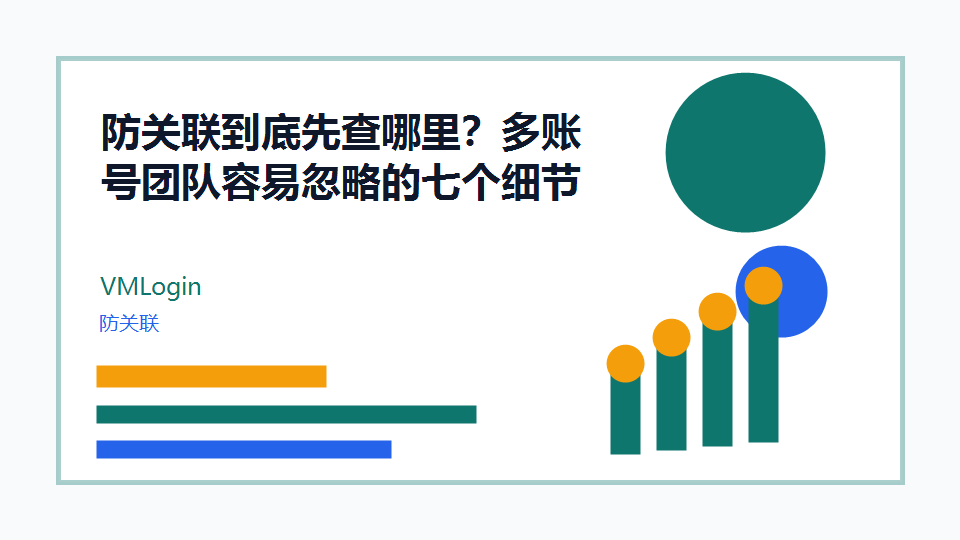 防关联到底先查哪里？多账号团队容易忽略的七个细节

VMLogin

防关联